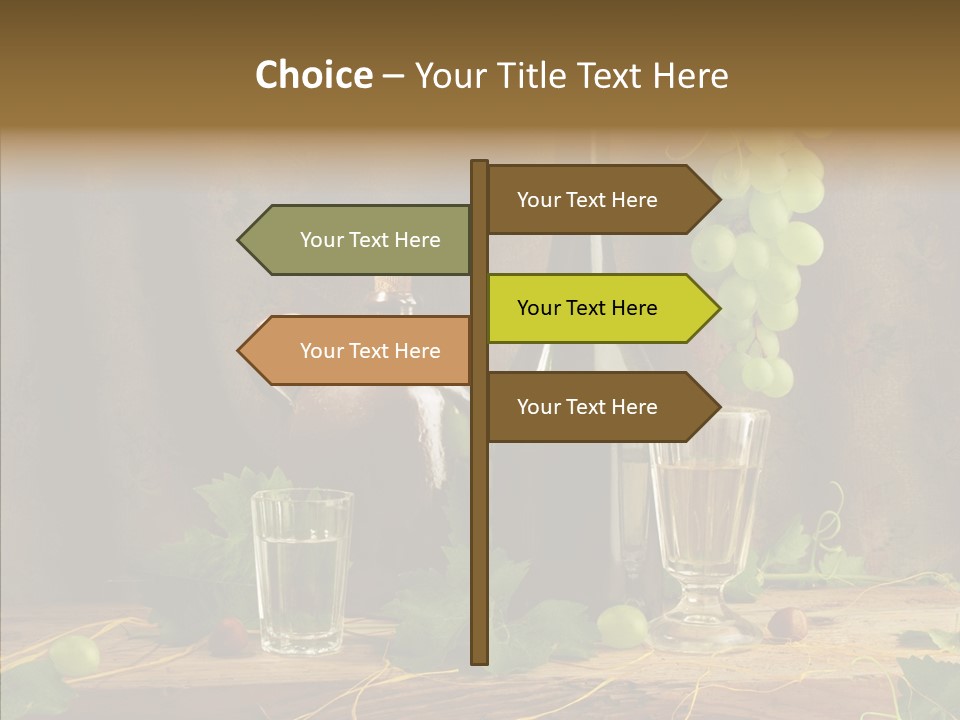 Choice – Your Title Text Here

Your Text Here

Your Text Here

Your Text Here

Your Text Here

Your Text Here